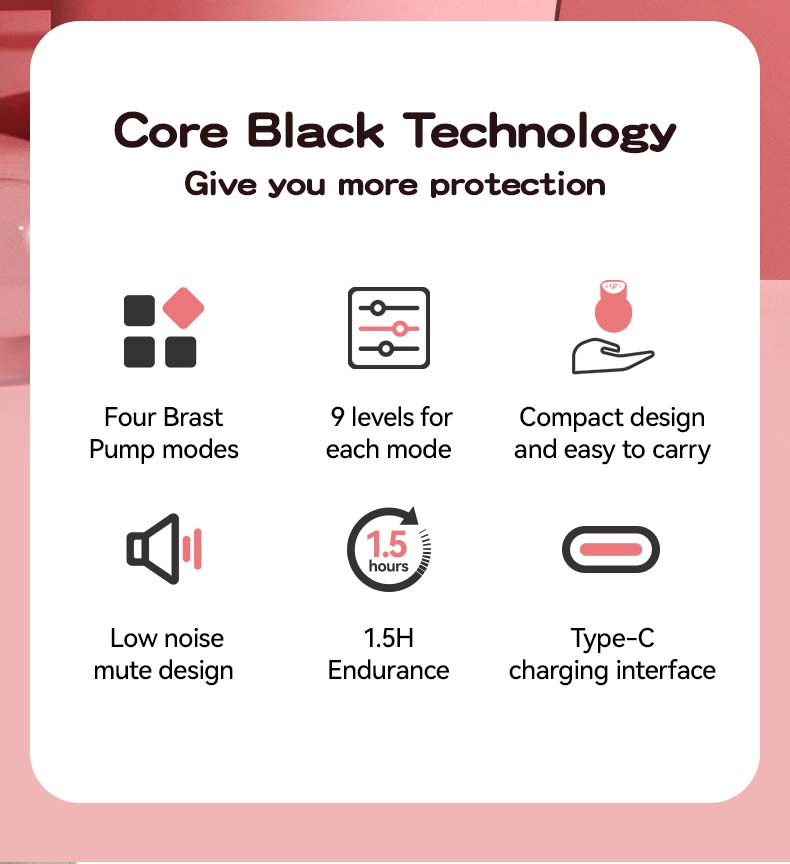 Core Black Technology
Give you more protection

Four Brast Pump modes

9 levels for each mode

Compact design and easy to carry

Low noise mute design

1.5 hours

1.5H Endurance

Type-C charging interface